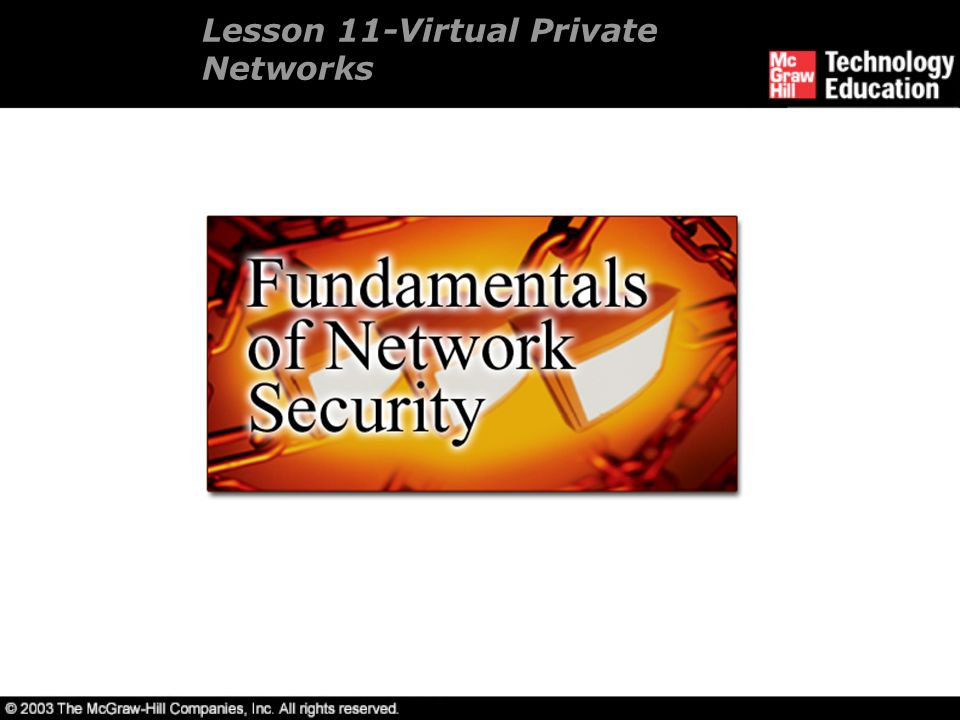 Lesson 11-Virtual Private Networks

Mc Graw Hill Technology Education

Fundamentals of Network Security

© 2003 The McGraw-Hill Companies, Inc. All rights reserved.